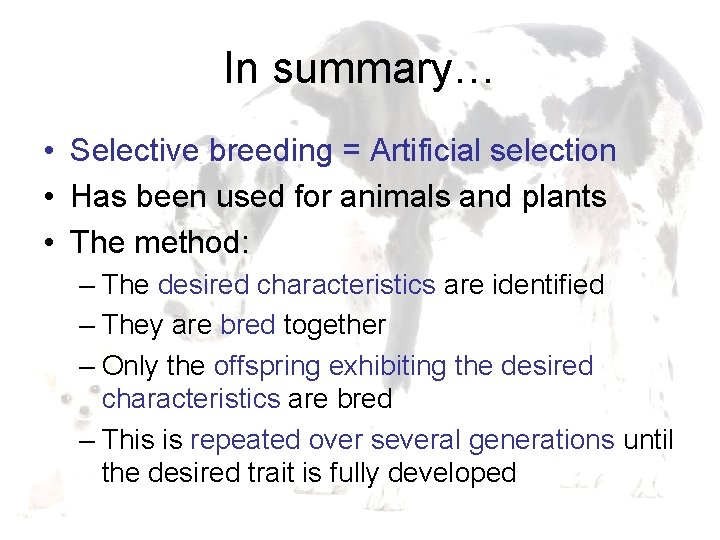 In summary…

• Selective breeding = Artificial selection
• Has been used for animals and plants
• The method:
– The desired characteristics are identified
– They are bred together
– Only the offspring exhibiting the desired characteristics are bred
– This is repeated over several generations until the desired trait is fully developed